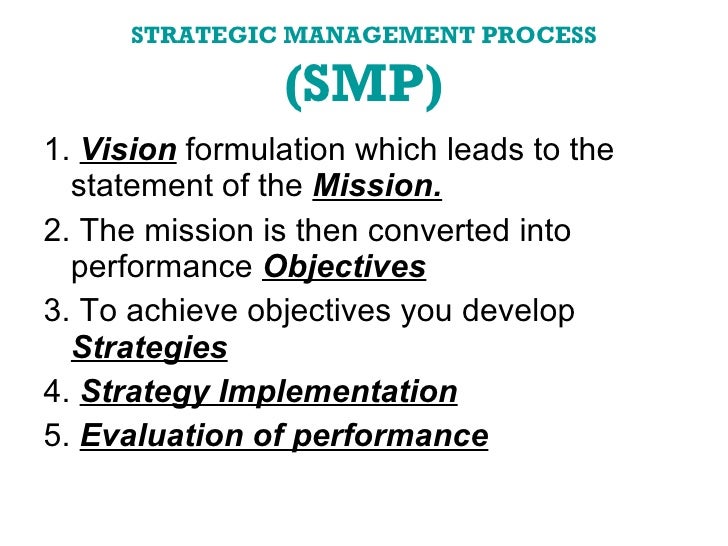 STRATEGIC MANAGEMENT PROCESS
(SMP)

1. Vision formulation which leads to the statement of the Mission.

2. The mission is then converted into performance Objectives

3. To achieve objectives you develop Strategies

4. Strategy Implementation

5. Evaluation of performance